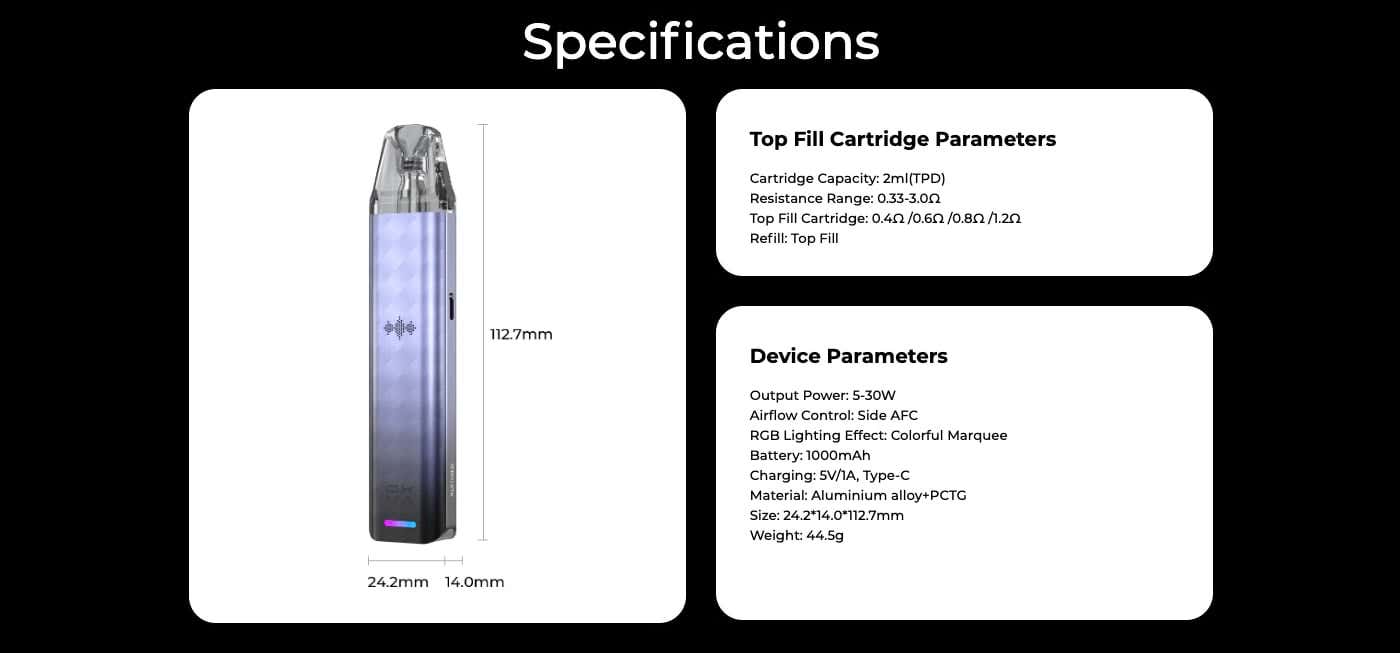 Specifications

112.7mm

24.2mm 14.0mm

Top Fill Cartridge Parameters

Cartridge Capacity: 2ml(TPD)
Resistance Range: 0.33-3.0Ω
Top Fill Cartridge: 0.4Ω /0.6Ω /0.8Ω /1.2Ω
Refill: Top Fill

Device Parameters

Output Power: 5-30W
Airflow Control: Side AFC
RGB Lighting Effect: Colorful Marquee
Battery: 1000mAh
Charging: 5V/1A, Type-C
Material: Aluminium alloy+PCTG
Size: 24.2*14.0*112.7mm
Weight: 44.5g